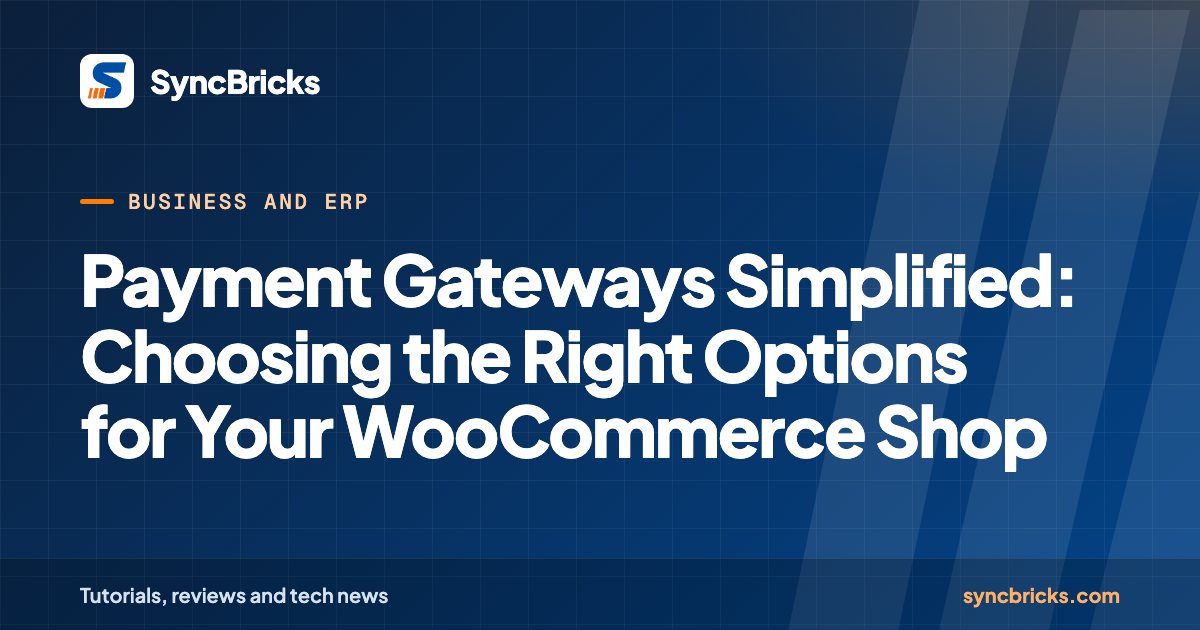 SyncBricks

BUSINESS AND ERP

Payment Gateways Simplified: Choosing the Right Options for Your WooCommerce Shop

Tutorials, reviews and tech news

syncbricks.com